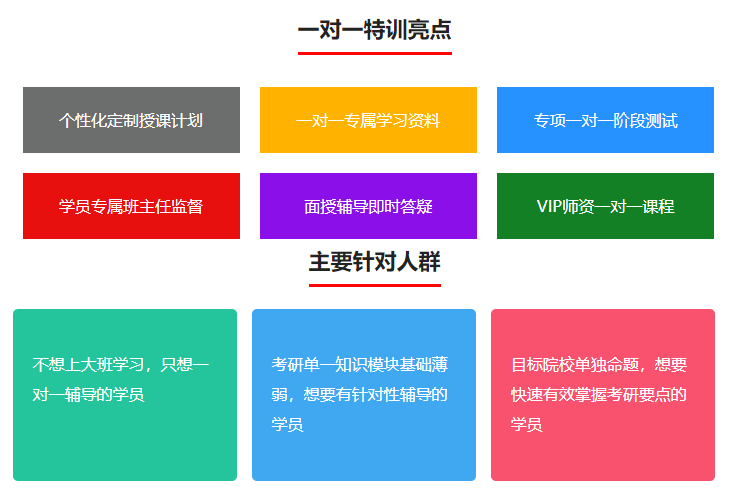 一对一特训亮点

个性化定制授课计划

一对一专属学习资料

专项一对一阶段测试

学员专属班主任监督

面授辅导即时答疑

VIP师资一对一课程

主要针对人群

不想上大班学习，只想一对一辅导的学员

考研单一知识模块基础薄弱，想要有针对性辅导的学员

目标院校单独命题，想要快速有效掌握考研要点的学员